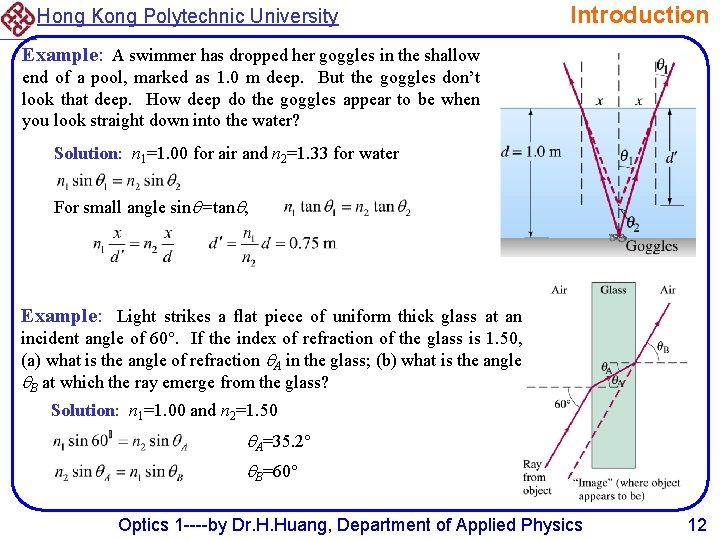 Hong Kong Polytechnic University

Introduction

Example: A swimmer has dropped her goggles in the shallow end of a pool, marked as 1.0 m deep. But the goggles don't look that deep. How deep do the goggles appear to be when you look straight down into the water?

Solution: $n_1$=1.00 for air and $n_2$=1.33 for water

$n_1 \sin\theta_1 = n_2 \sin\theta_2$

For small angle sin$\theta$=tan$\theta$, $n_1 \tan\theta_1 = n_2 \tan\theta_2$

$n_1 \frac{x}{d'} = n_2 \frac{x}{d}$ $d' = \frac{n_1}{n_2} d = 0.75$ m

$\theta_1$ $x$ $x$ $d = 1.0$ m $\theta_1$ $d'$ $\theta_2$ Goggles

Example: Light strikes a flat piece of uniform thick glass at an incident angle of 60°. If the index of refraction of the glass is 1.50, (a) what is the angle of refraction $\theta_A$ in the glass; (b) what is the angle $\theta_B$ at which the ray emerge from the glass?

Solution: $n_1$=1.00 and $n_2$=1.50

$n_1 \sin 60^0 = n_2 \sin\theta_A$ $\theta_A$=35.2°

$n_2 \sin\theta_A = n_1 \sin\theta_B$ $\theta_B$=60°

Air Glass Air $\theta_B$ $\theta_A$ $\theta_A$ 60° Ray from object "Image" (where object appears to be)

Optics 1----by Dr.H.Huang, Department of Applied Physics 12